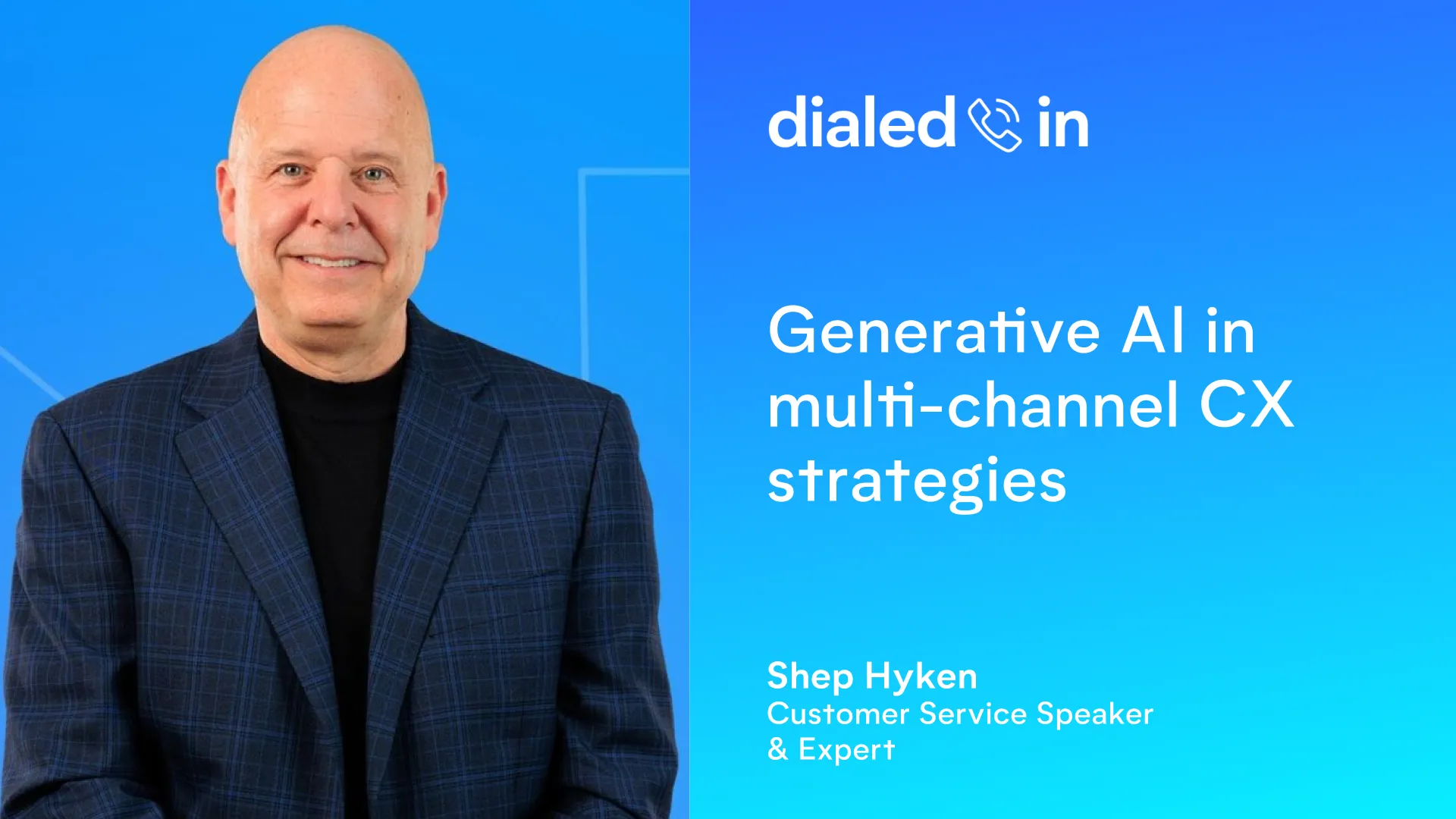 dialed in

Generative AI in multi-channel CX strategies

Shep Hyken
Customer Service Speaker & Expert